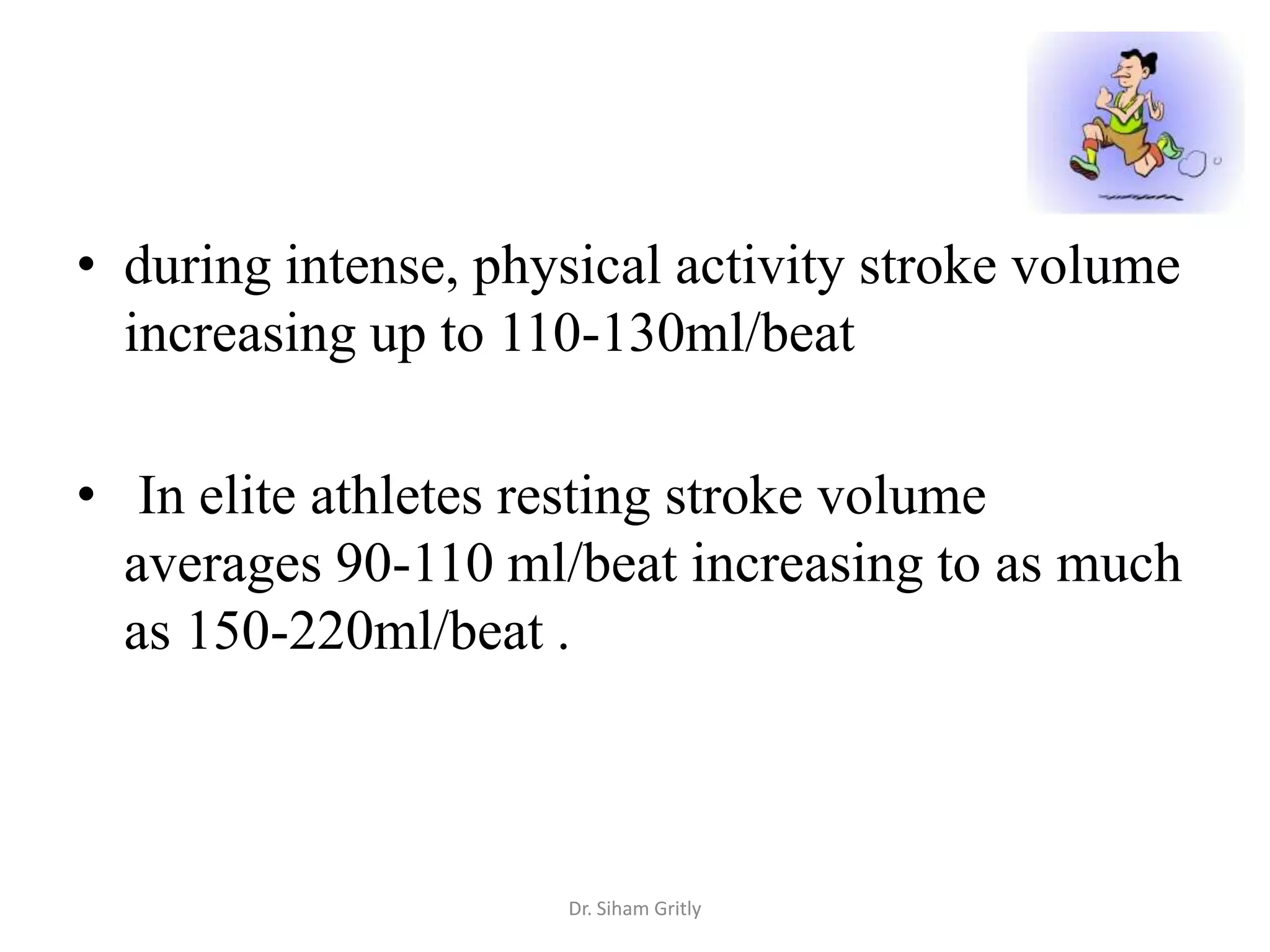 • during intense, physical activity stroke volume increasing up to 110-130ml/beat

• In elite athletes resting stroke volume averages 90-110 ml/beat increasing to as much as 150-220ml/beat .

Dr. Siham Gritly